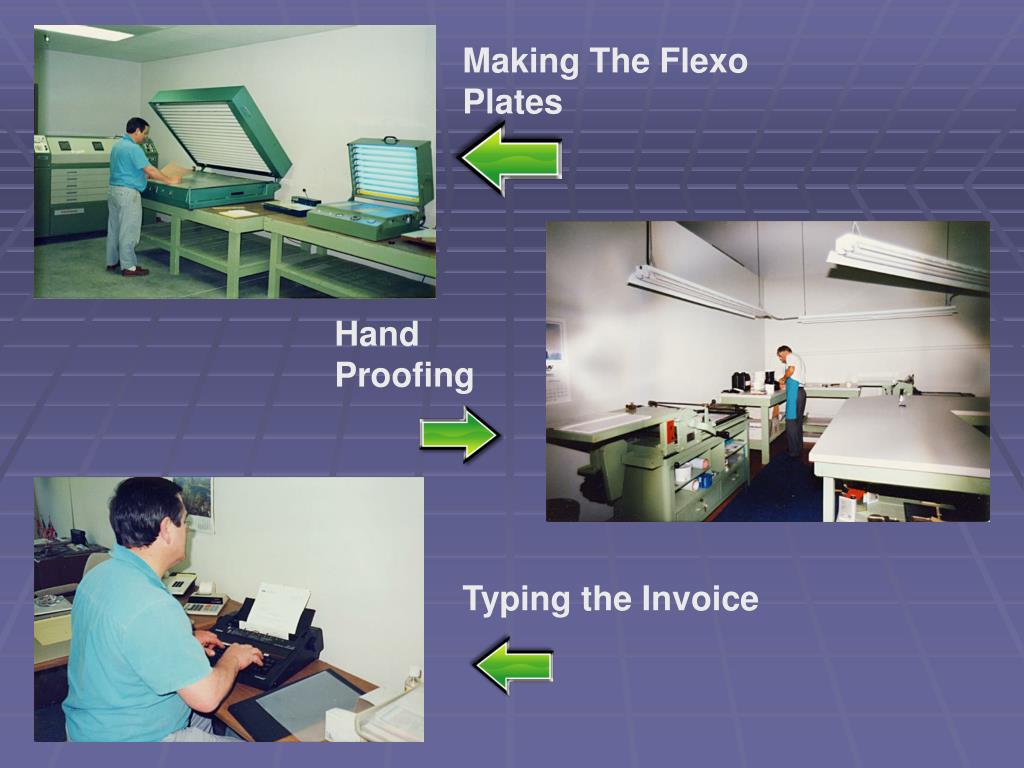 Making The Flexo Plates

Hand Proofing

Typing the Invoice